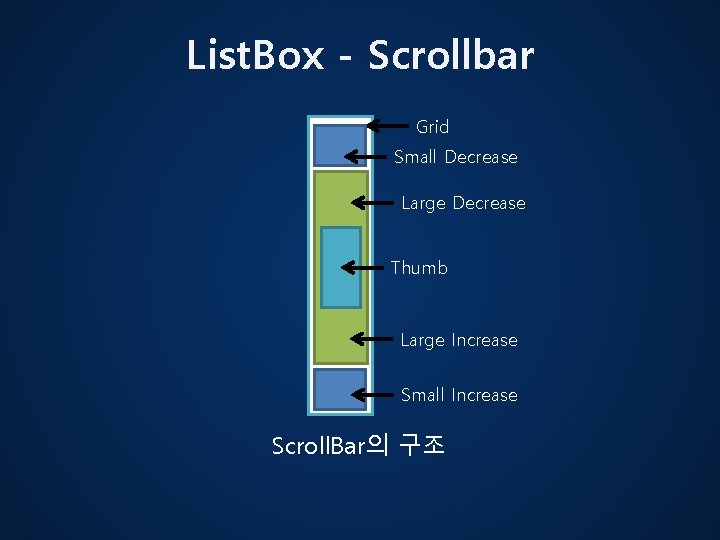 ListBox - Scrollbar

Grid
Small Decrease
Large Decrease
Thumb
Large Increase
Small Increase

ScrollBar의 구조